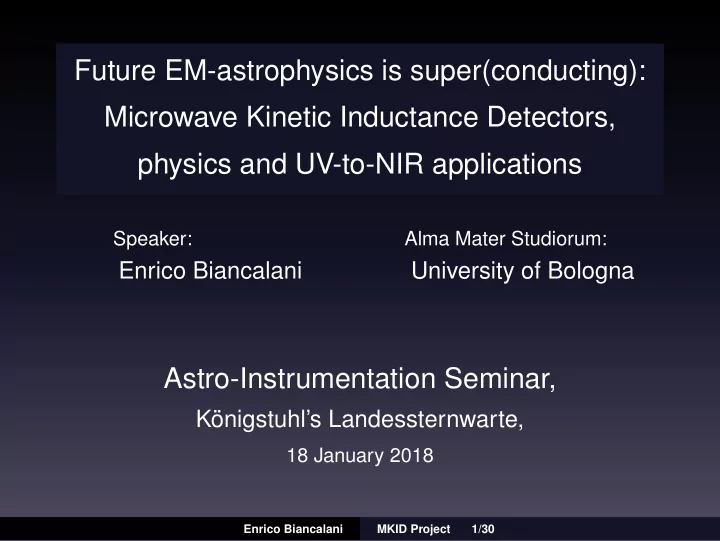 Future EM-astrophysics is super(conducting): Microwave Kinetic Inductance Detectors, physics and UV-to-NIR applications

Speaker:
Enrico Biancalani

Alma Mater Studiorum:
University of Bologna

Astro-Instrumentation Seminar,
Königstuhl's Landessternwarte,
18 January 2018

Enrico Biancalani MKID Project 1/30